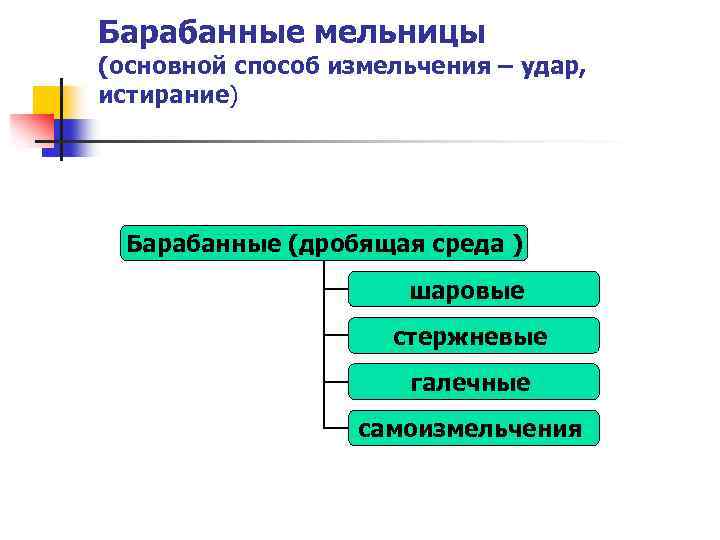 Барабанные мельницы
(основной способ измельчения – удар, истирание)

Барабанные (дробящая среда )

шаровые

стержневые

галечные

самоизмельчения